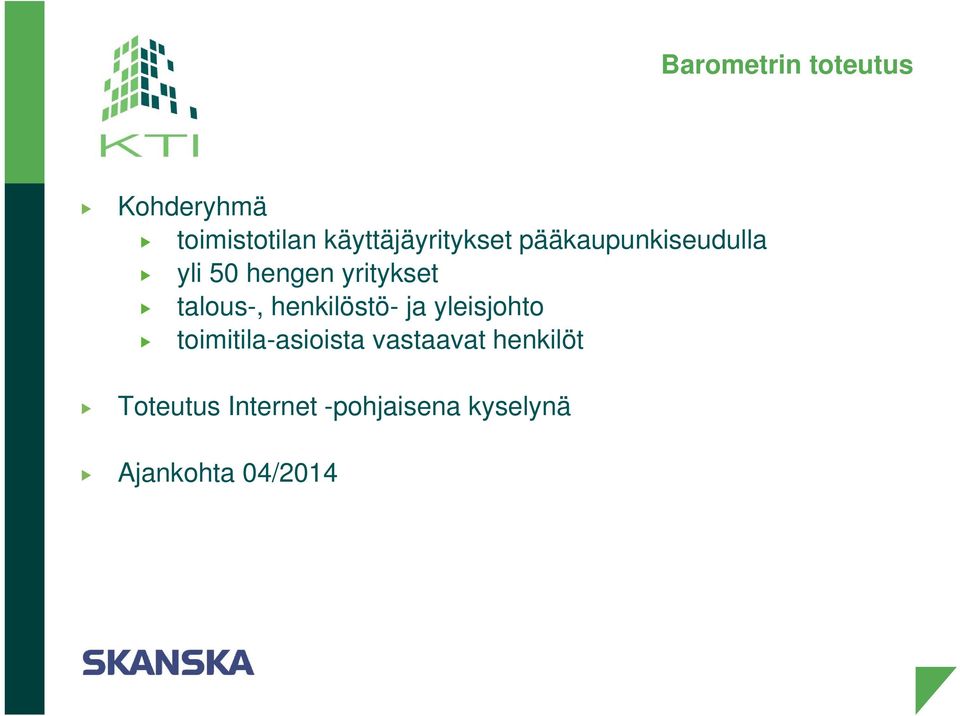 KTI

Barometrin toteutus

Kohderyhmä

toimistotilan käyttäjäyritykset pääkaupunkiseudulla

yli 50 hengen yritykset

talous-, henkilöstö- ja yleisjohto

toimitila-asioista vastaavat henkilöt

Toteutus Internet -pohjaisena kyselynä

Ajankohta 04/2014

SKANSKA